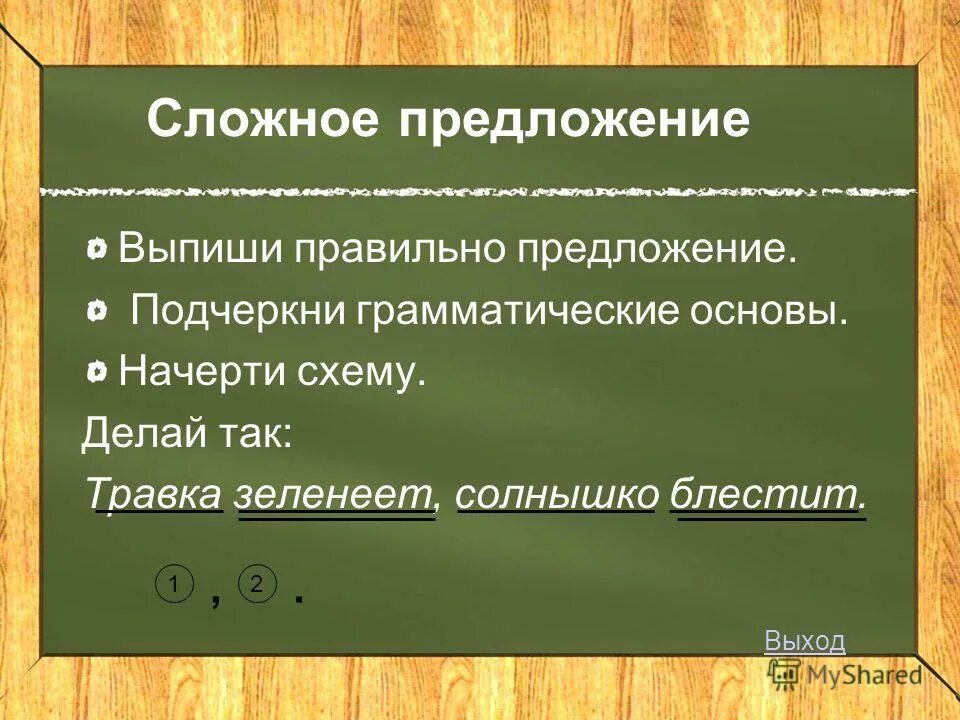 Сложное предложение

Выпиши правильно предложение.

Подчеркни грамматические основы.

Начерти схему.

Делай так:

Травка зеленеет, солнышко блестит.

1 , 2 .

Выход

MyShared